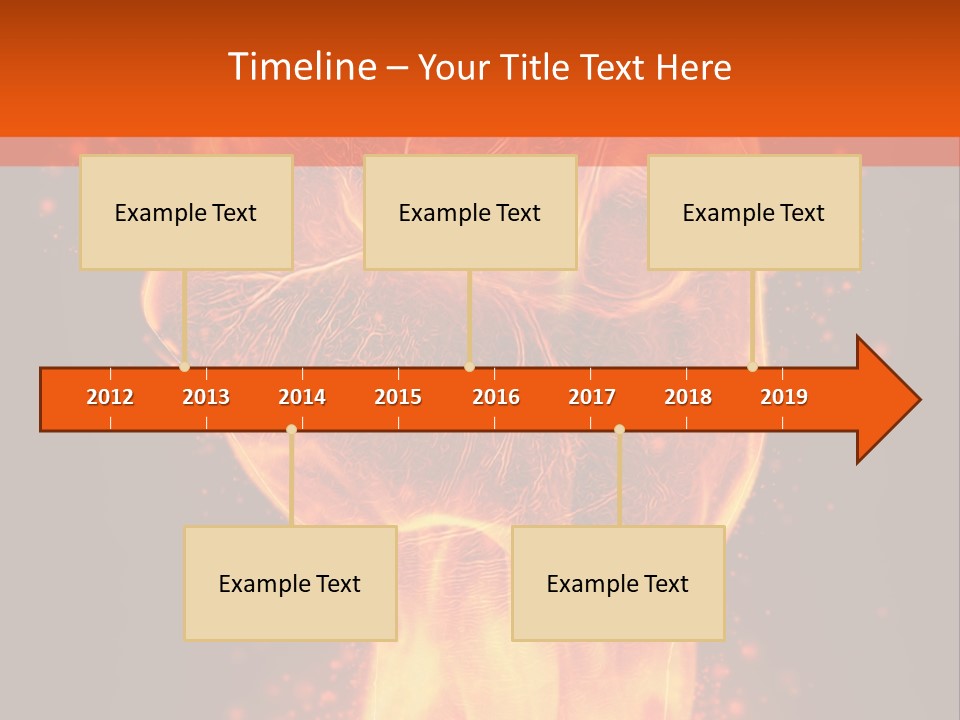 Timeline – Your Title Text Here

Example Text

Example Text

Example Text

2012 2013 2014 2015 2016 2017 2018 2019

Example Text

Example Text